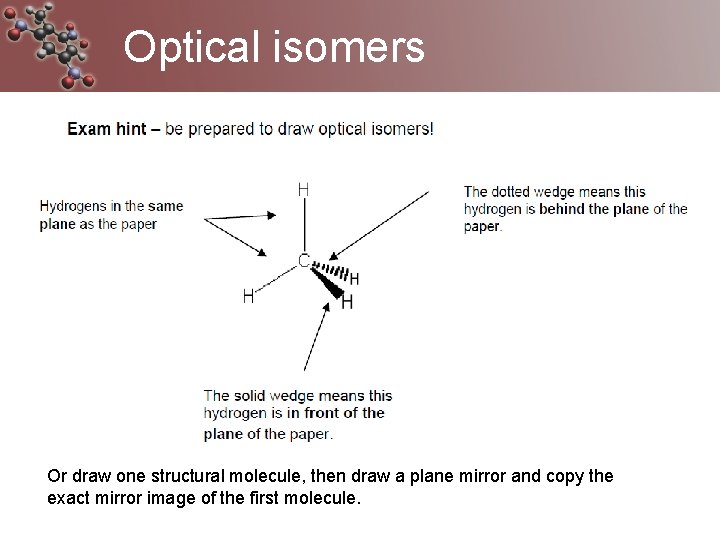 Optical isomers

Exam hint – be prepared to draw optical isomers!

Hydrogens in the same plane as the paper

H

C

H

H

H

The dotted wedge means this hydrogen is behind the plane of the paper.

The solid wedge means this hydrogen is in front of the plane of the paper.

Or draw one structural molecule, then draw a plane mirror and copy the exact mirror image of the first molecule.